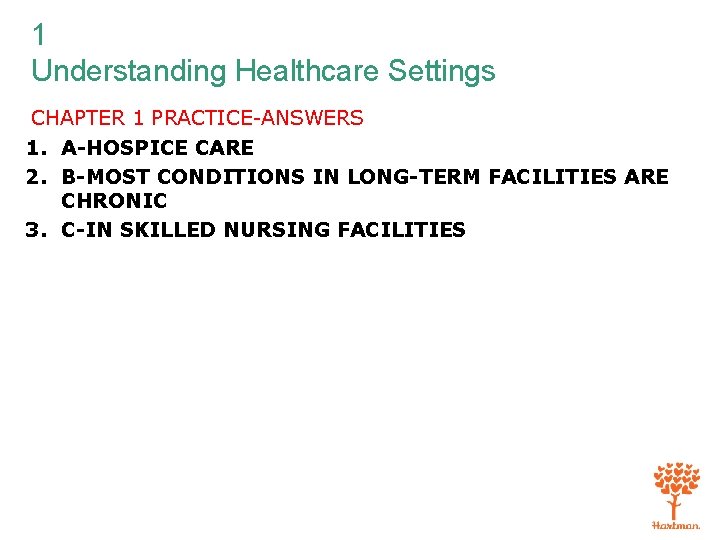 1
Understanding Healthcare Settings

CHAPTER 1 PRACTICE-ANSWERS

1. A-HOSPICE CARE
2. B-MOST CONDITIONS IN LONG-TERM FACILITIES ARE CHRONIC
3. C-IN SKILLED NURSING FACILITIES

Hartman